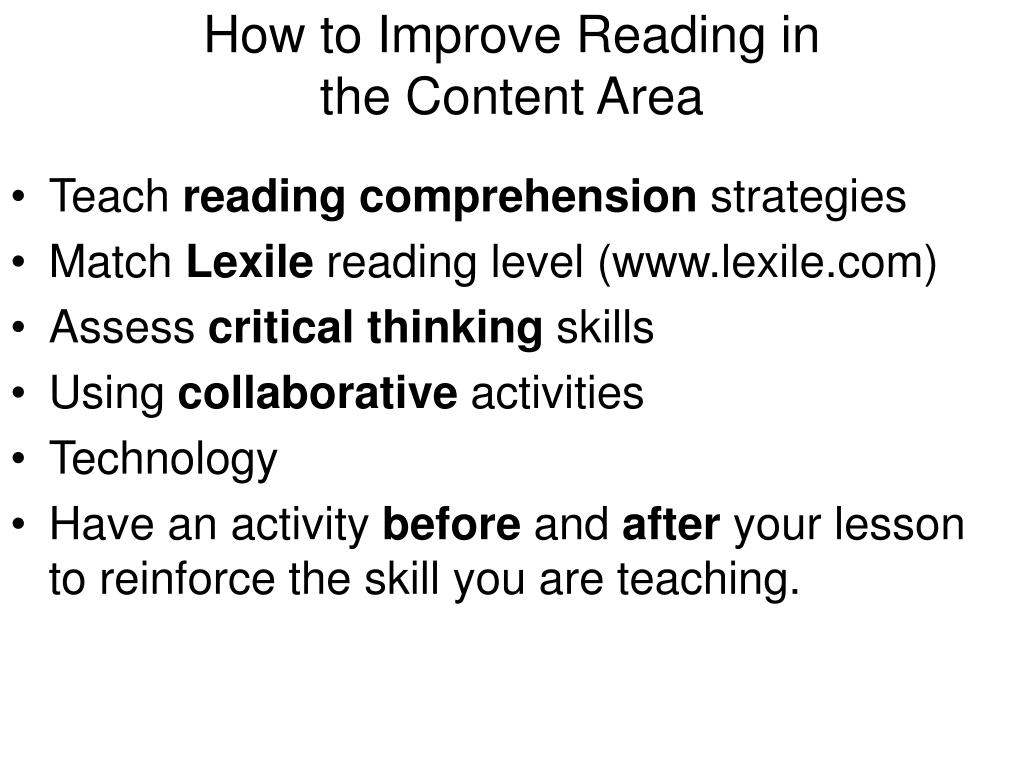 How to Improve Reading in the Content Area

• Teach reading comprehension strategies
• Match Lexile reading level (www.lexile.com)
• Assess critical thinking skills
• Using collaborative activities
• Technology
• Have an activity before and after your lesson to reinforce the skill you are teaching.